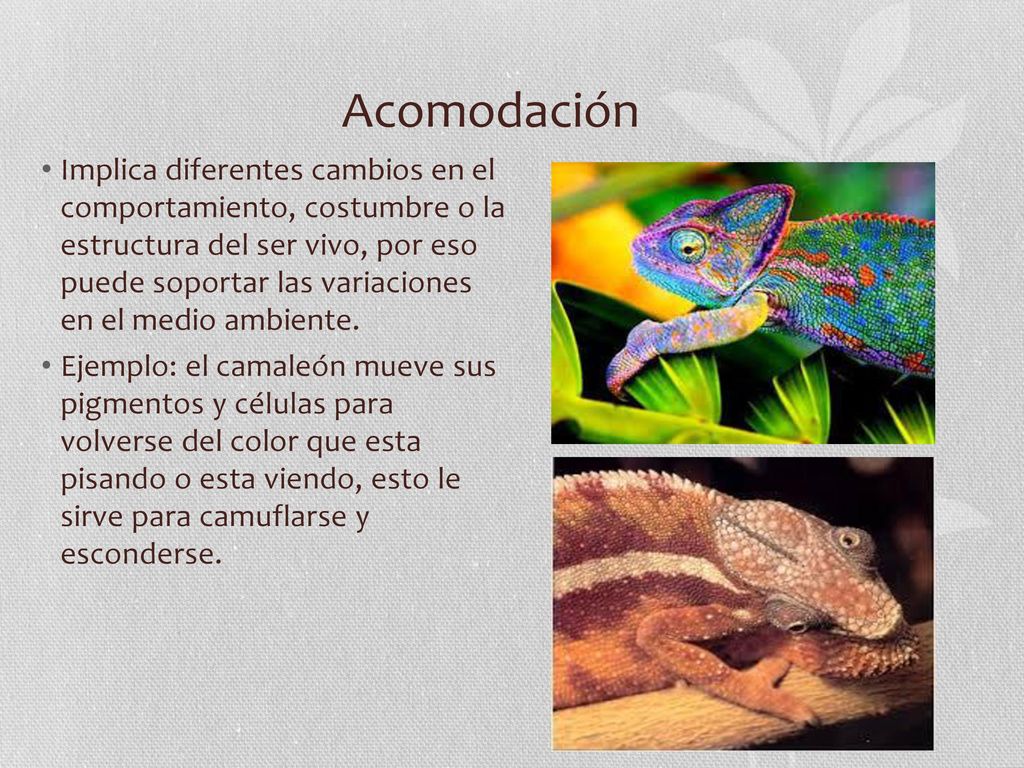 Acomodación

• Implica diferentes cambios en el comportamiento, costumbre o la estructura del ser vivo, por eso puede soportar las variaciones en el medio ambiente.

• Ejemplo: el camaleón mueve sus pigmentos y células para volverse del color que esta pisando o esta viendo, esto le sirve para camuflarse y esconderse.